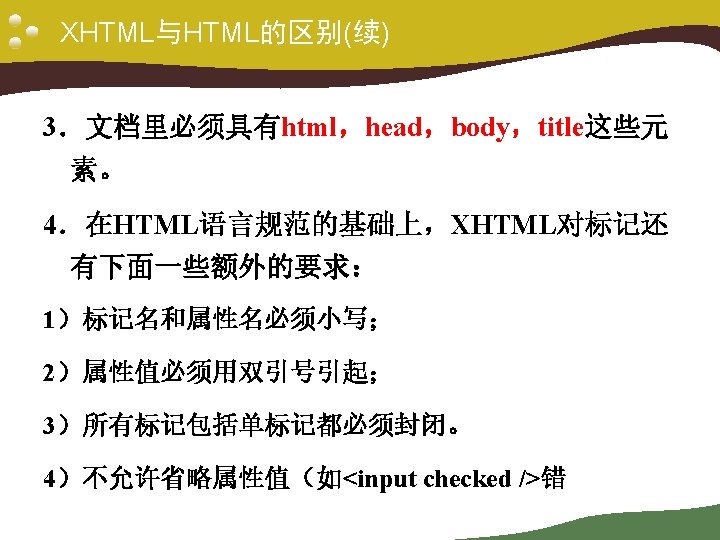 XHTML与HTML的区别(续)

3．文档里必须具有html，head，body，title这些元素。

4．在HTML语言规范的基础上，XHTML对标记还有下面一些额外的要求：

1）标记名和属性名必须小写；

2）属性值必须用双引号引起；

3）所有标记包括单标记都必须封闭。

4）不允许省略属性值（如<input checked />错